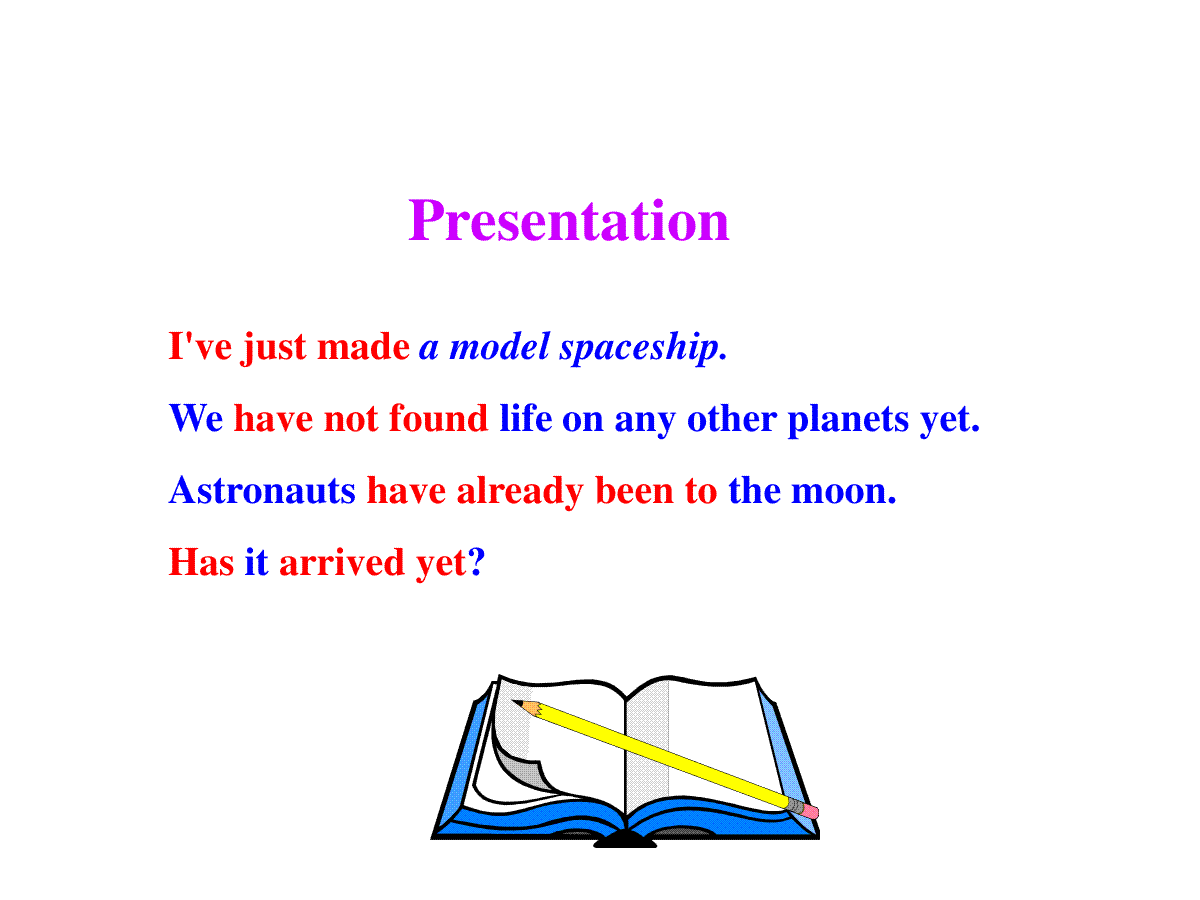 Presentation

I've just made a model spaceship.

We have not found life on any other planets yet.

Astronauts have already been to the moon.

Has it arrived yet?